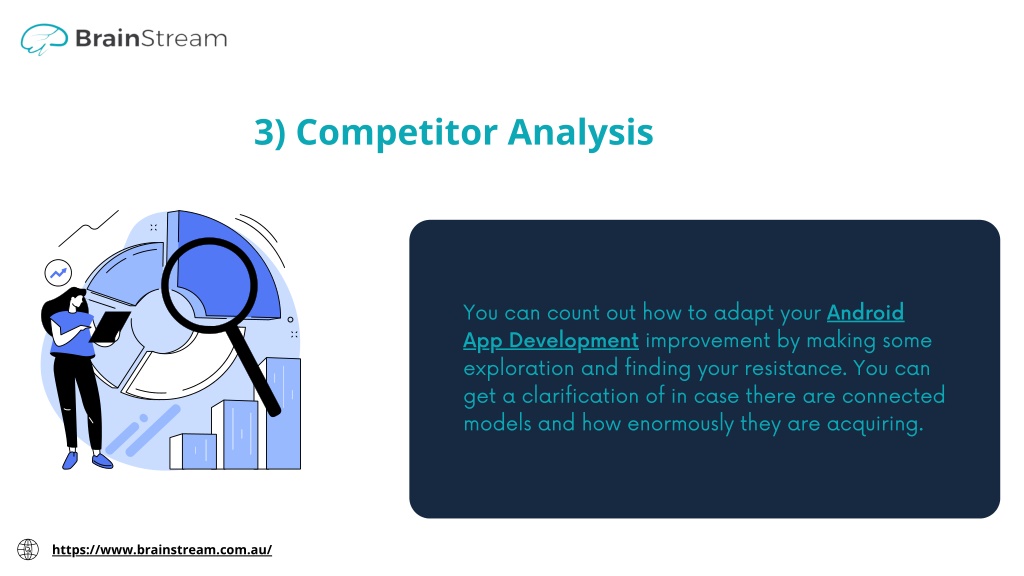 BrainStream

3) Competitor Analysis

You can count out how to adapt your Android App Development improvement by making some exploration and finding your resistance. You can get a clarification of in case there are connected models and how enormously they are acquiring.

https://www.brainstream.com.au/